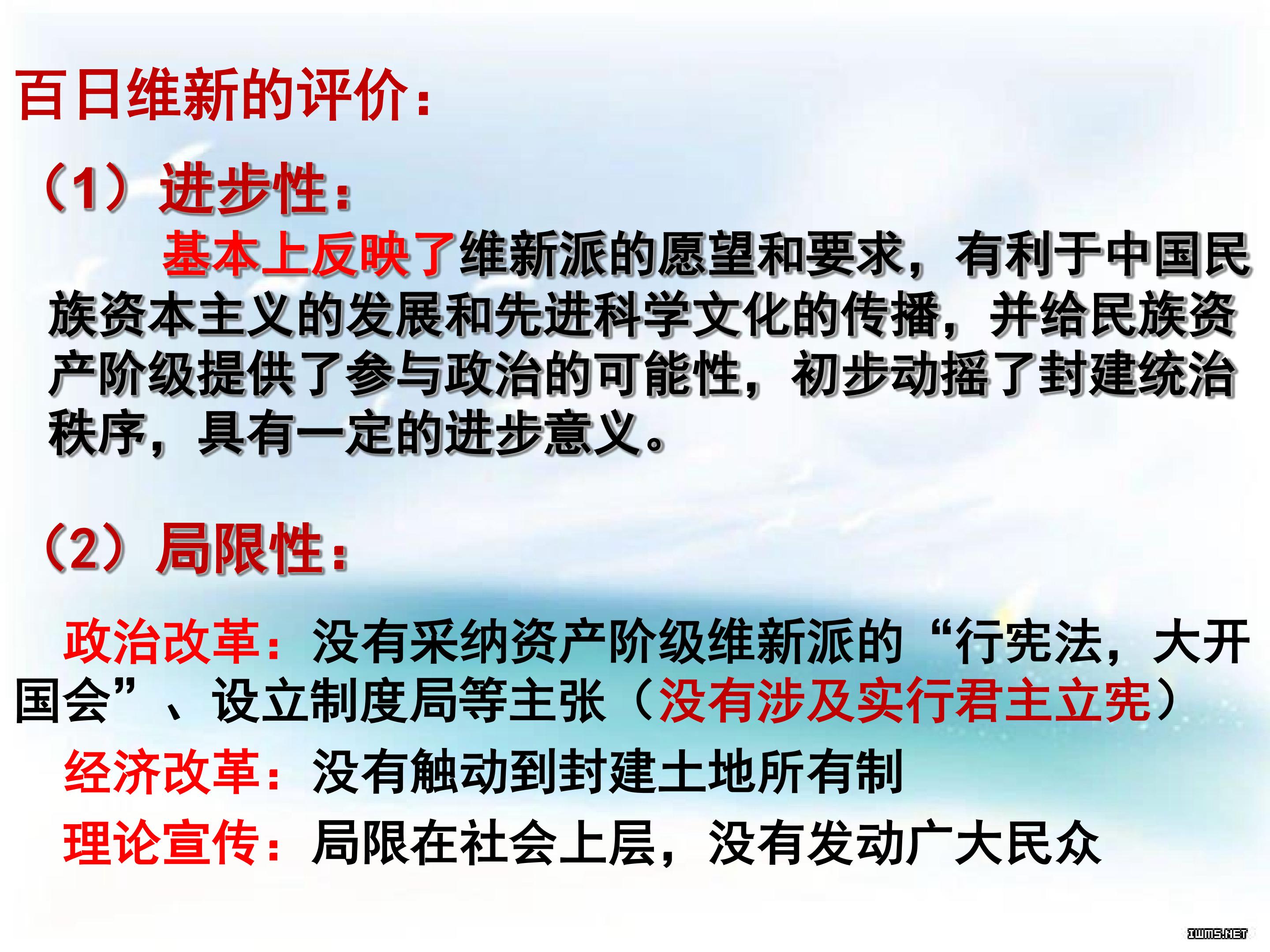 百日维新的评价：

（1）进步性：

基本上反映了维新派的愿望和要求，有利于中国民族资本主义的发展和先进科学文化的传播，并给民族资产阶级提供了参与政治的可能性，初步动摇了封建统治秩序，具有一定的进步意义。

（2）局限性：

政治改革：没有采纳资产阶级维新派的“行宪法，大开国会”、设立制度局等主张（没有涉及实行君主立宪）

经济改革：没有触动到封建土地所有制

理论宣传：局限在社会上层，没有发动广大民众

IWMS.NET